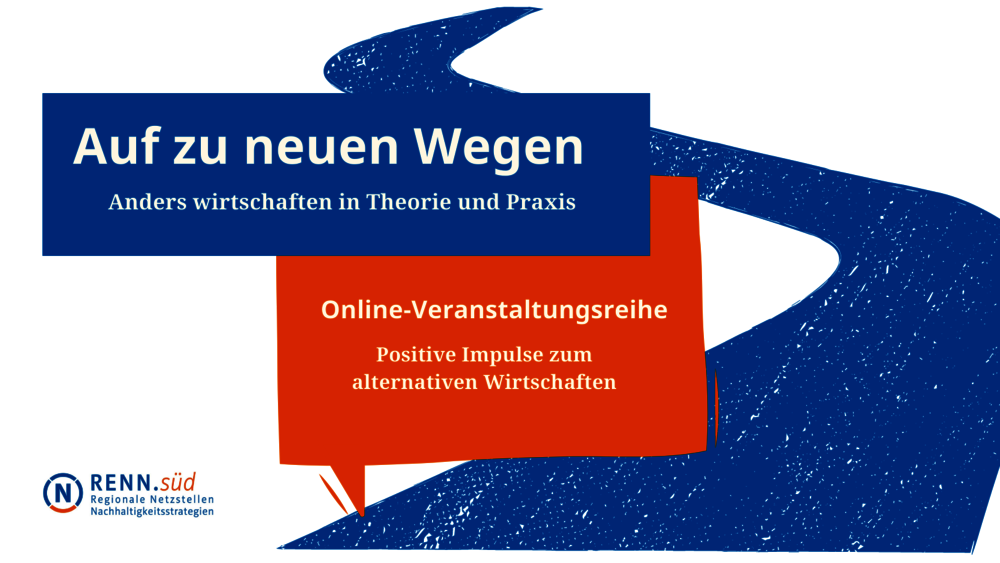 Auf zu neuen Wegen

Anders wirtschaften in Theorie und Praxis

Online-Veranstaltungsreihe

Positive Impulse zum alternativen Wirtschaften

N RENN.süd
Regionale Netzstellen
Nachhaltigkeitsstrategien